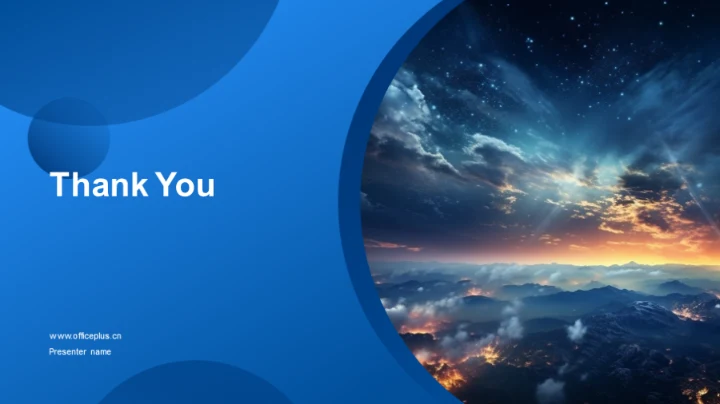 Thank You

www.officeplus.cn
Presenter name